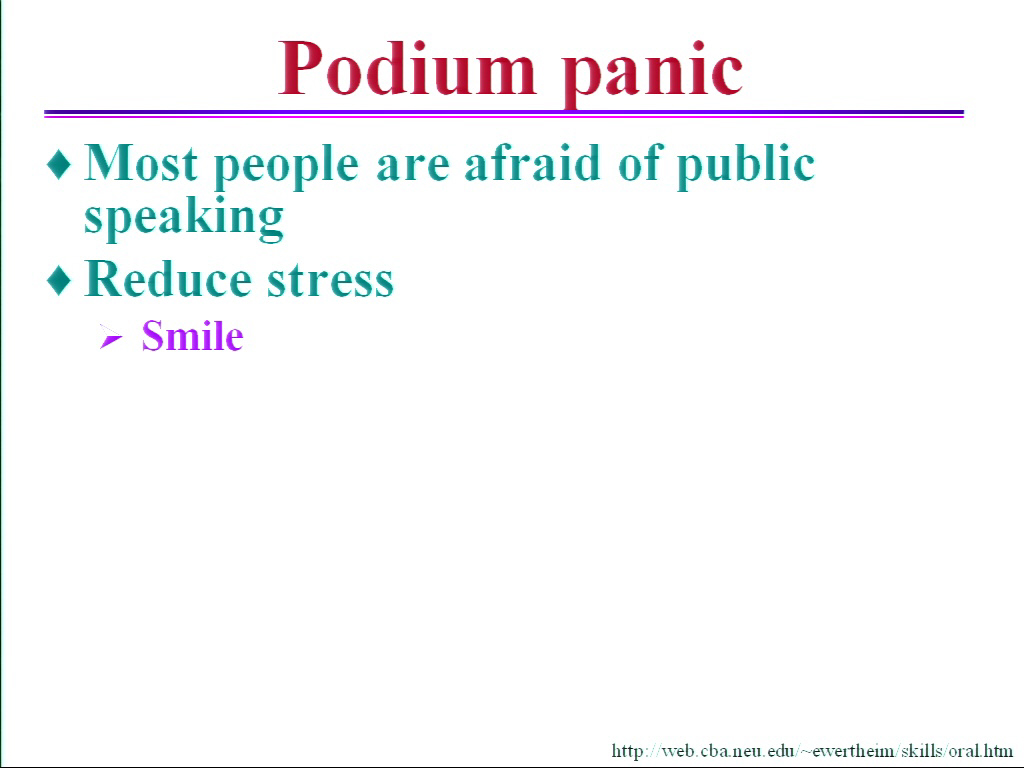 Podium panic

♦ Most people are afraid of public speaking

♦ Reduce stress

➢ Smile

http://web.cba.neu.edu/~ewertheim/skills/oral.htm